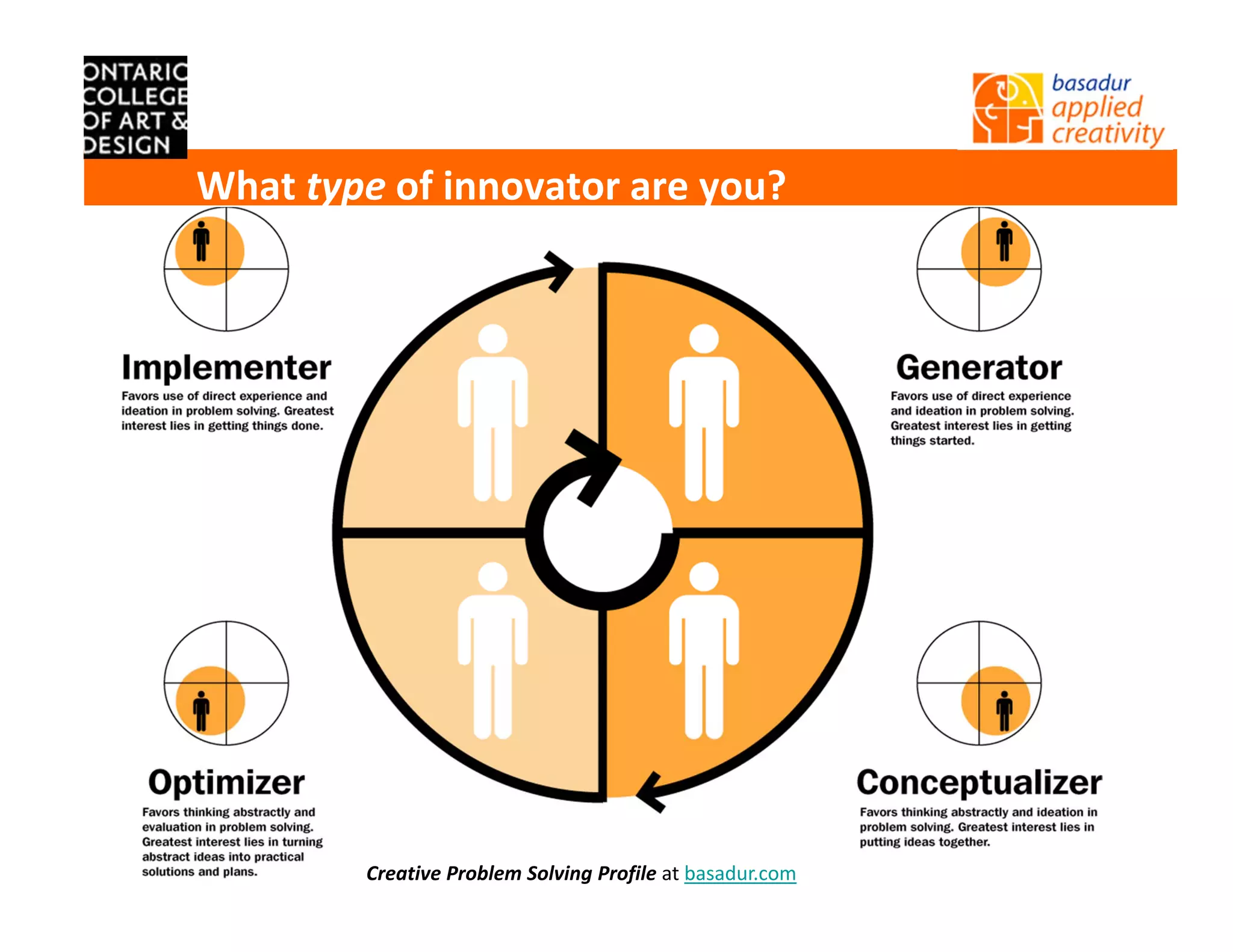 ONTARIO COLLEGE OF ART & DESIGN

basadur applied creativity

What type of innovator are you?

Implementer
Favors use of direct experience and ideation in problem solving. Greatest interest lies in getting things done.

Generator
Favors use of direct experience and ideation in problem solving. Greatest interest lies in getting things started.

Optimizer
Favors thinking abstractly and evaluation in problem solving. Greatest interest lies in turning abstract ideas into practical solutions and plans.

Conceptualizer
Favors thinking abstractly and ideation in problem solving. Greatest interest lies in putting ideas together.

Creative Problem Solving Profile at basadur.com